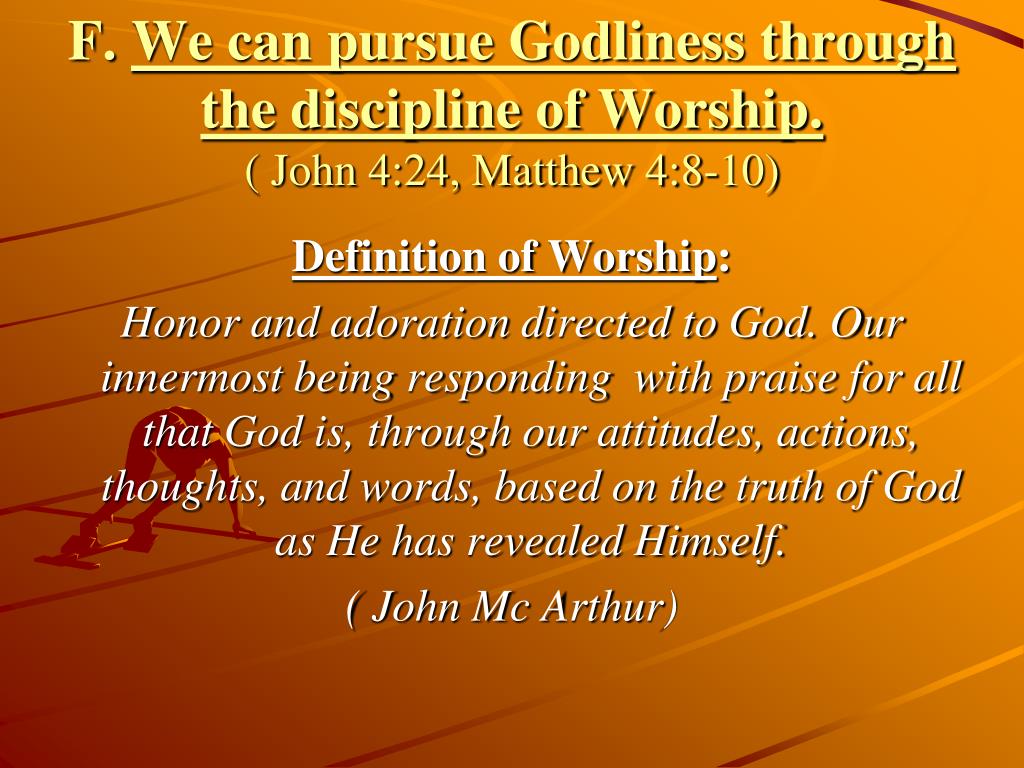 F. We can pursue Godliness through the discipline of Worship.
( John 4:24, Matthew 4:8-10)

Definition of Worship:

Honor and adoration directed to God. Our innermost being responding with praise for all that God is, through our attitudes, actions, thoughts, and words, based on the truth of God as He has revealed Himself.

( John Mc Arthur)